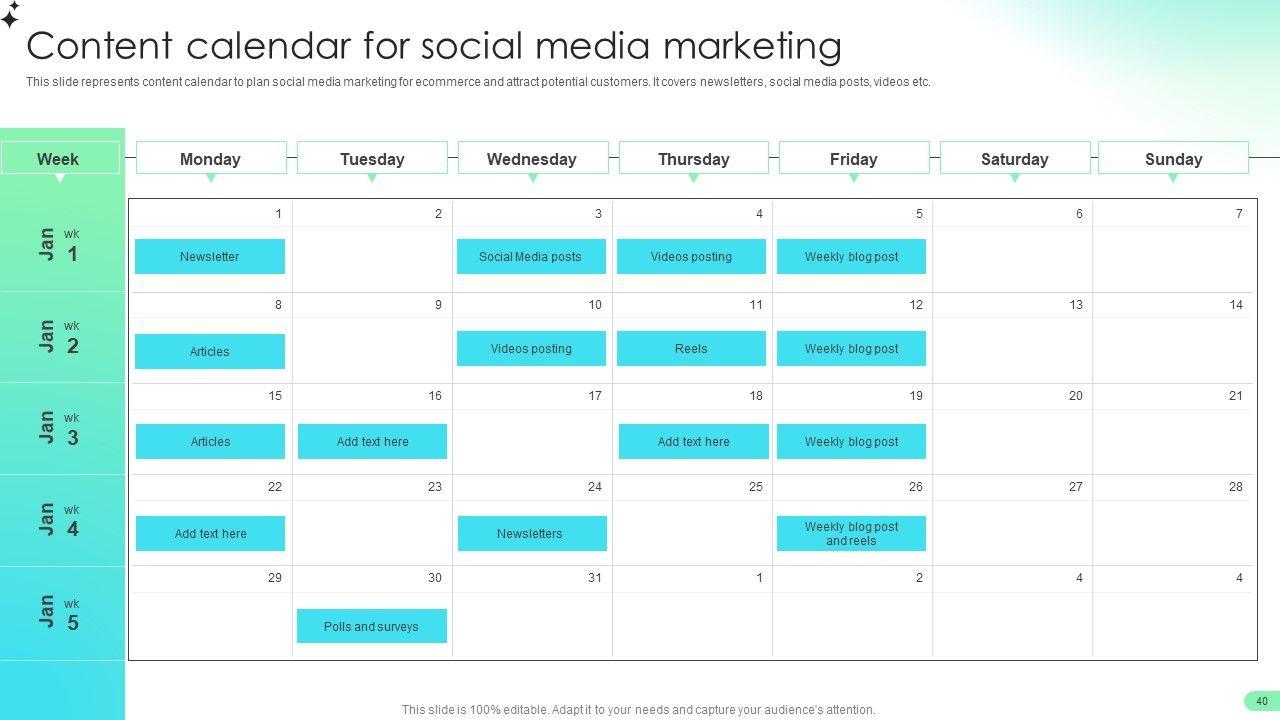 Content calendar for social media marketing

This slide represents content calendar to plan social media marketing for ecommerce and attract potential customers. It covers newsletters, social media posts, videos etc.

| Week | Monday | Tuesday | Wednesday | Thursday | Friday | Saturday | Sunday |
|---|---|---|---|---|---|---|---|
| Jan wk 1 | 1 Newsletter | 2 | 3 Social Media posts | 4 Videos posting | 5 Weekly blog post | 6 | 7 |
| Jan wk 2 | 8 Articles | 9 | 10 Videos posting | 11 Reels | 12 Weekly blog post | 13 | 14 |
| Jan wk 3 | 15 Articles | 16 Add text here | 17 | 18 Add text here | 19 Weekly blog post | 20 | 21 |
| Jan wk 4 | 22 Add text here | 23 | 24 Newsletters | 25 | 26 Weekly blog post and reels | 27 | 28 |
| Jan wk 5 | 29 | 30 Polls and surveys | 31 | 1 | 2 | 4 | 4 |

This slide is 100% editable. Adapt it to your needs and capture your audience's attention.

40